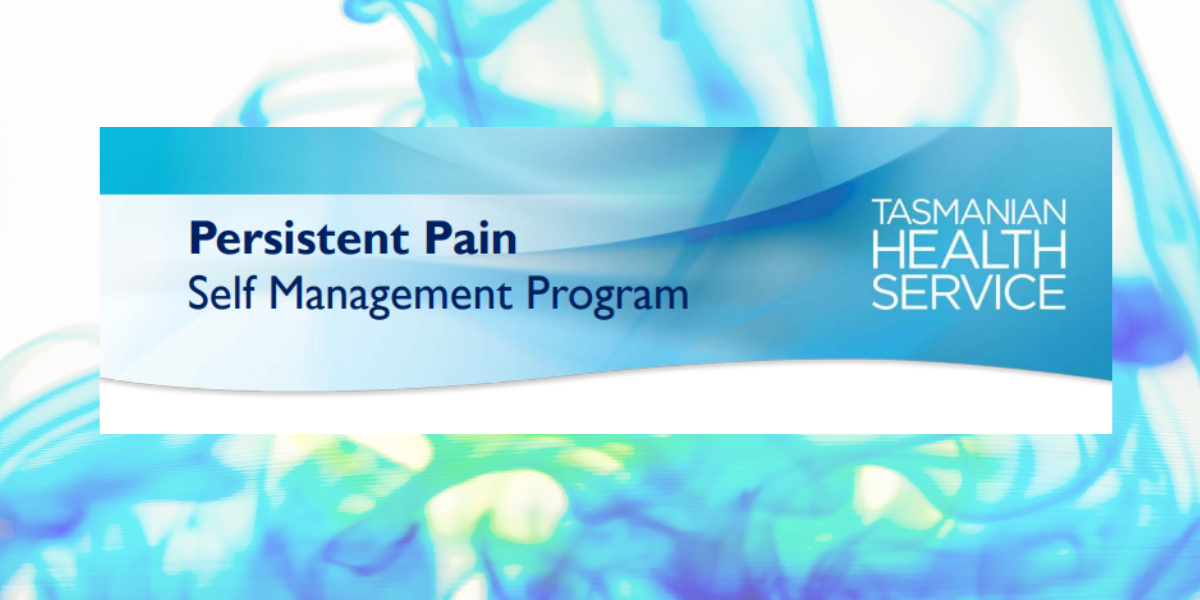 Persistent Pain
Self Management Program

TASMANIAN
HEALTH
SERVICE